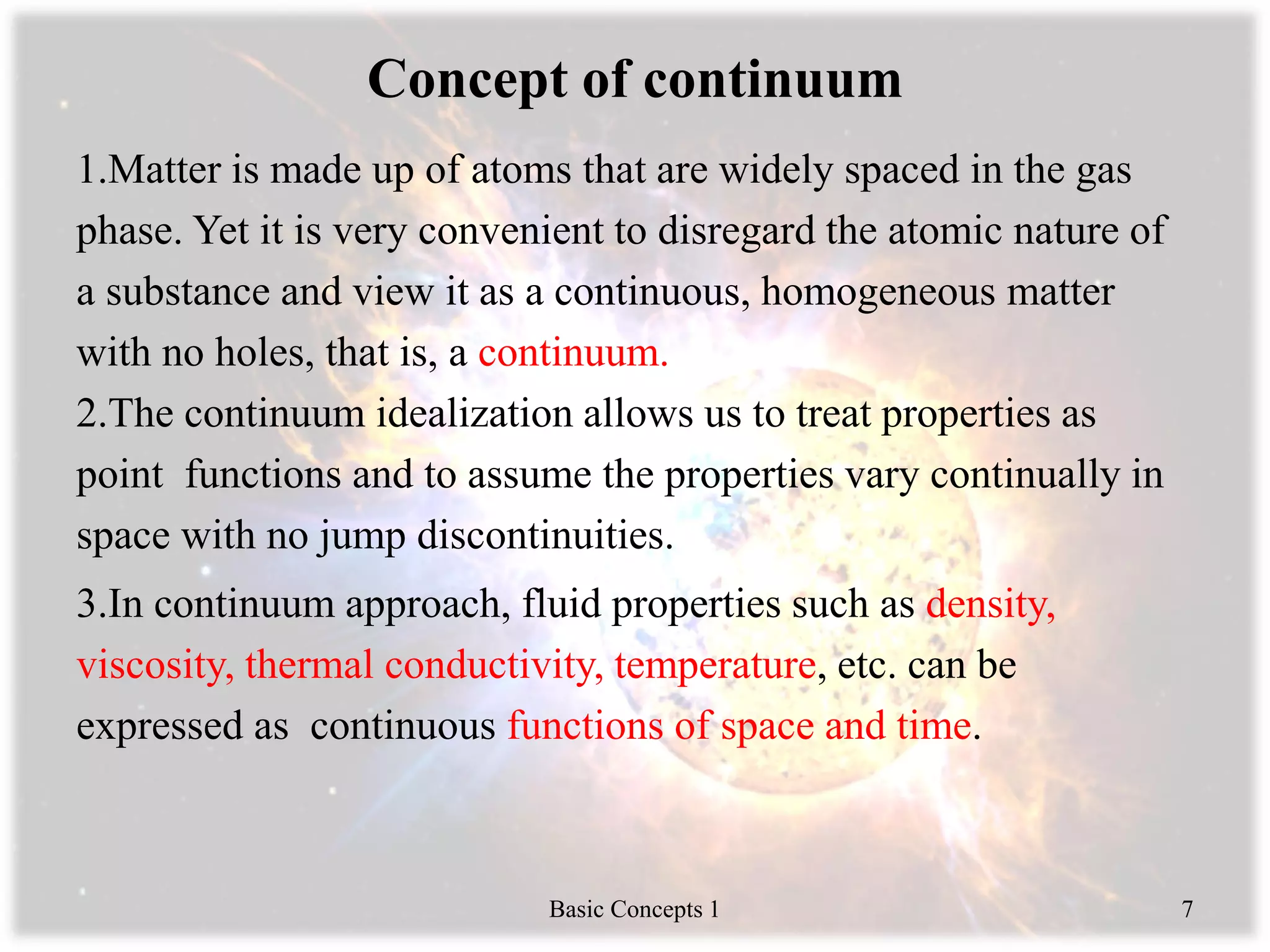 Concept of continuum

1.Matter is made up of atoms that are widely spaced in the gas phase. Yet it is very convenient to disregard the atomic nature of a substance and view it as a continuous, homogeneous matter with no holes, that is, a continuum.

2.The continuum idealization allows us to treat properties as point functions and to assume the properties vary continually in space with no jump discontinuities.

3.In continuum approach, fluid properties such as density, viscosity, thermal conductivity, temperature, etc. can be expressed as continuous functions of space and time.

Basic Concepts 1

7